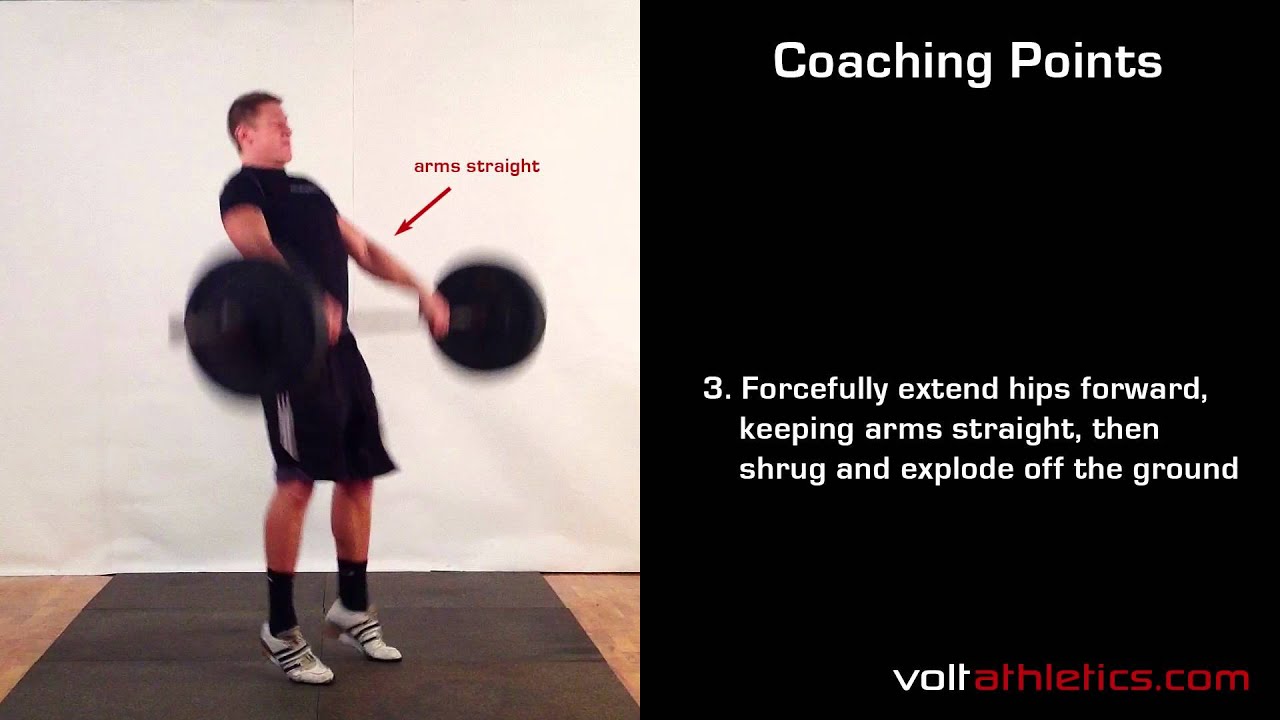 arms straight

Coaching Points

3. Forcefully extend hips forward, keeping arms straight, then shrug and explode off the ground

voltathletics.com